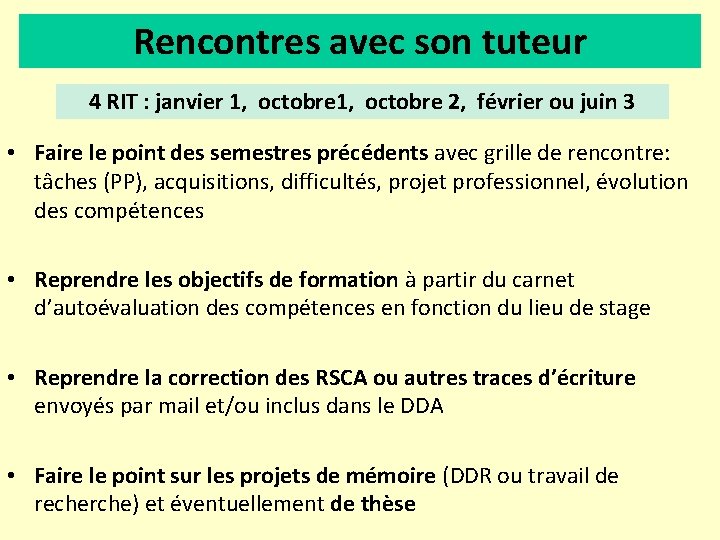 Rencontres avec son tuteur

4 RIT : janvier 1, octobre1, octobre 2, février ou juin 3

• Faire le point des semestres précédents avec grille de rencontre: tâches (PP), acquisitions, difficultés, projet professionnel, évolution des compétences

• Reprendre les objectifs de formation à partir du carnet d'autoévaluation des compétences en fonction du lieu de stage

• Reprendre la correction des RSCA ou autres traces d'écriture envoyés par mail et/ou inclus dans le DDA

• Faire le point sur les projets de mémoire (DDR ou travail de recherche) et éventuellement de thèse